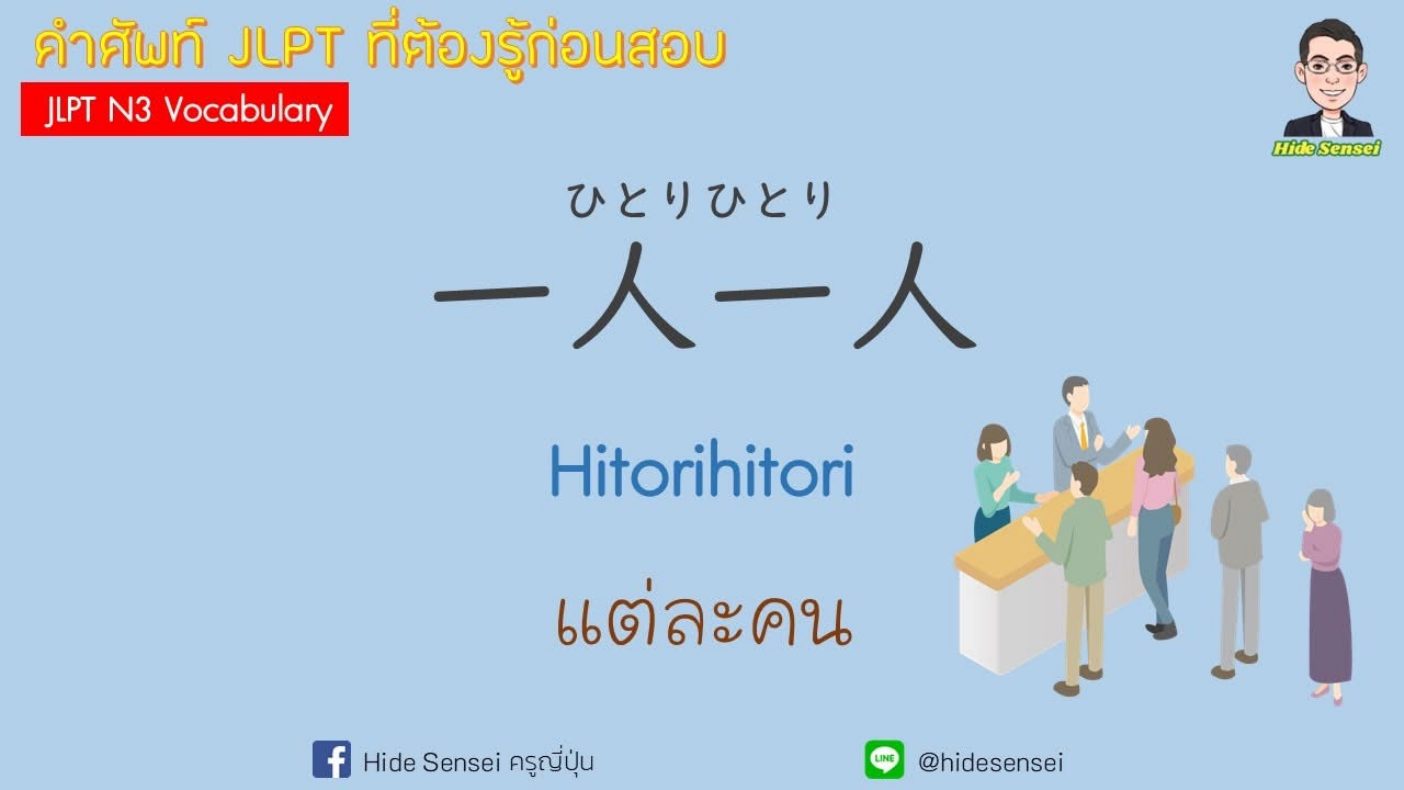 คำศัพท์ JLPT ที่ต้องรู้ก่อนสอบ

JLPT N3 Vocabulary

Hide Sensei

ひとりひとり

一人一人

Hitorihitori

แต่ละคน

Hide Sensei ครูญี่ปุ่น

LINE @hidesensei